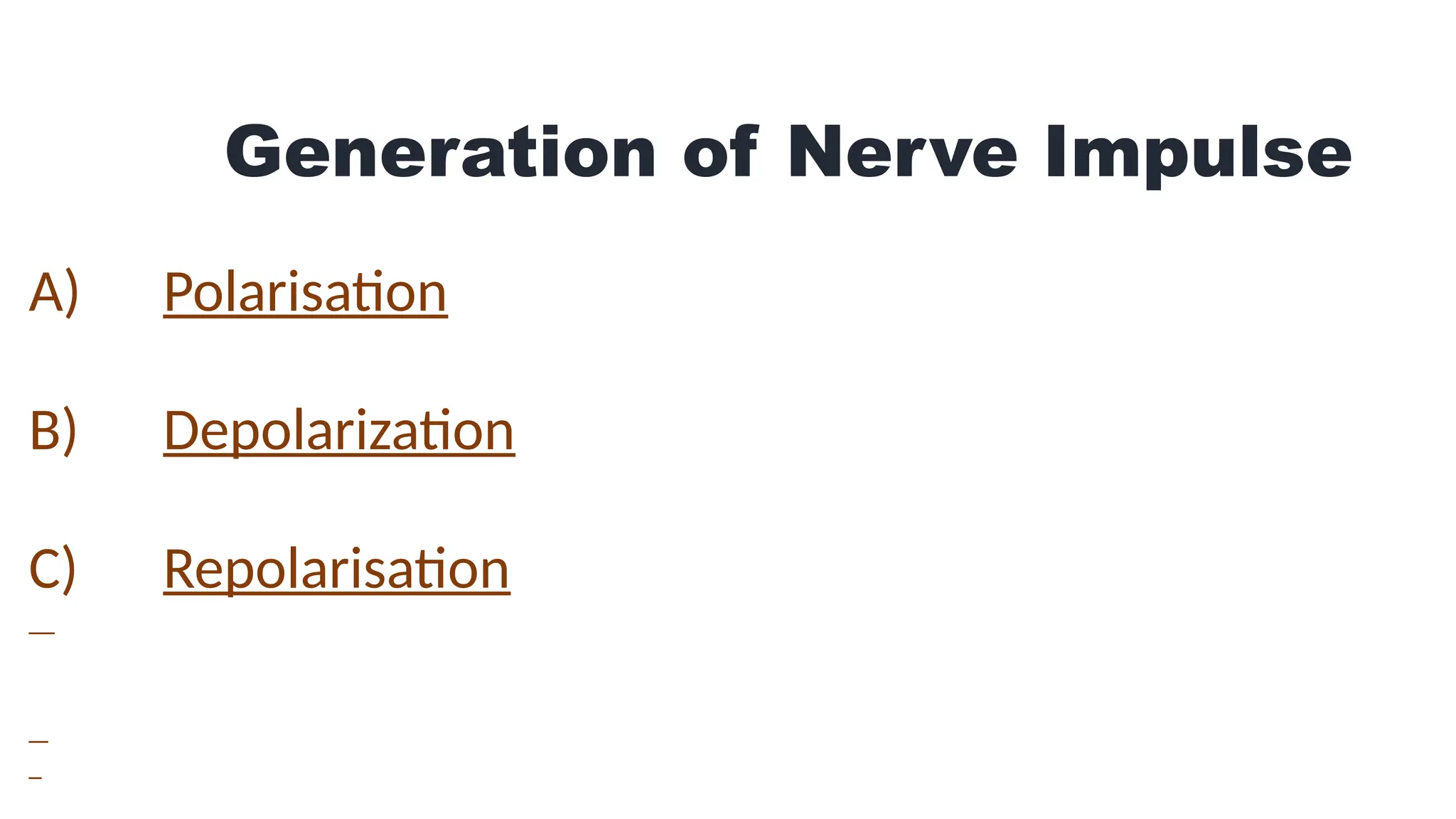 Generation of Nerve Impulse

A) Polarisation

B) Depolarization

C) Repolarisation